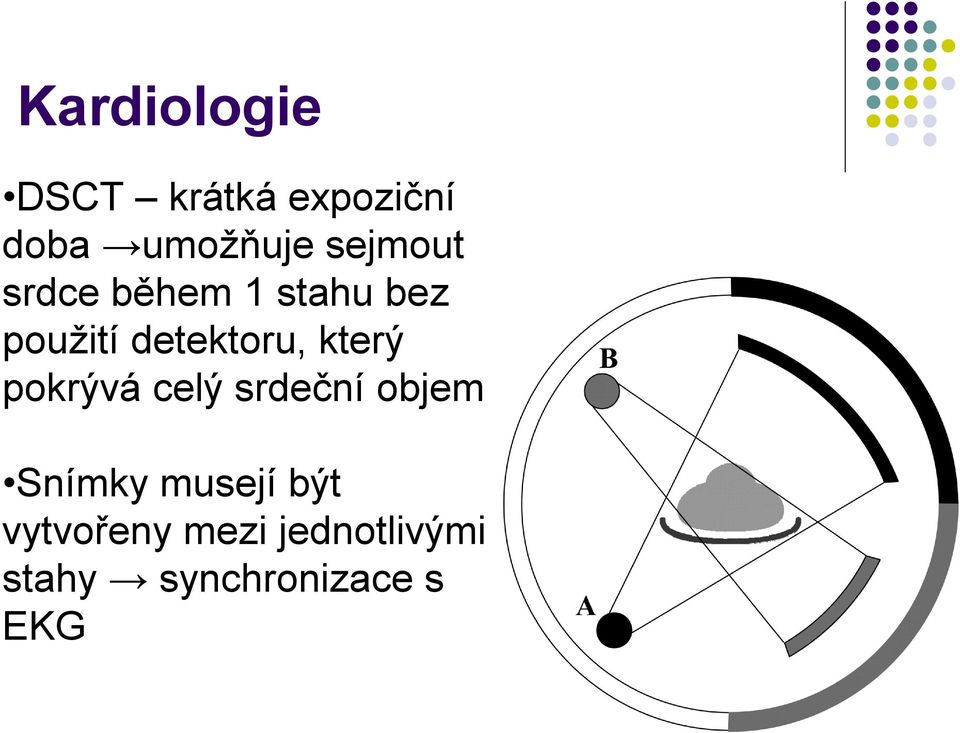 Kardiologie

•DSCT – krátká expoziční doba →umožňuje sejmout srdce během 1 stahu bez použití detektoru, který pokrývá celý srdeční objem

•Snímky musejí být vytvořeny mezi jednotlivými stahy → synchronizace s EKG

B

A